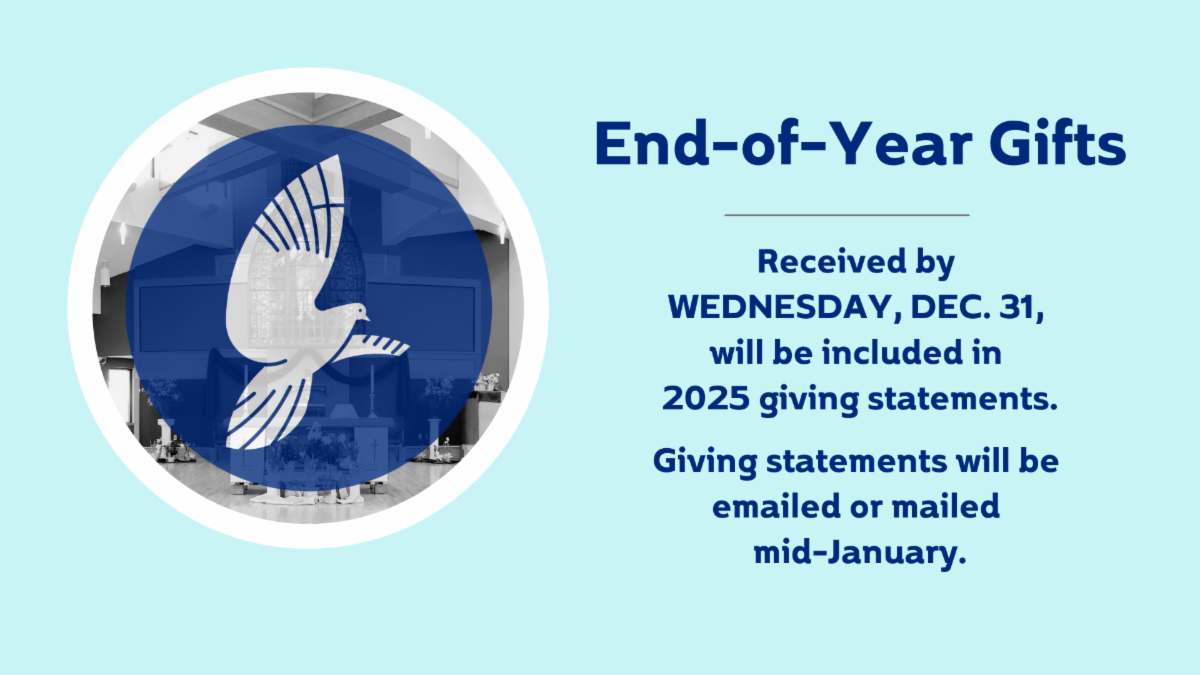 End-of-Year Gifts

Received by WEDNESDAY, DEC. 31, will be included in 2025 giving statements.

Giving statements will be emailed or mailed mid-January.